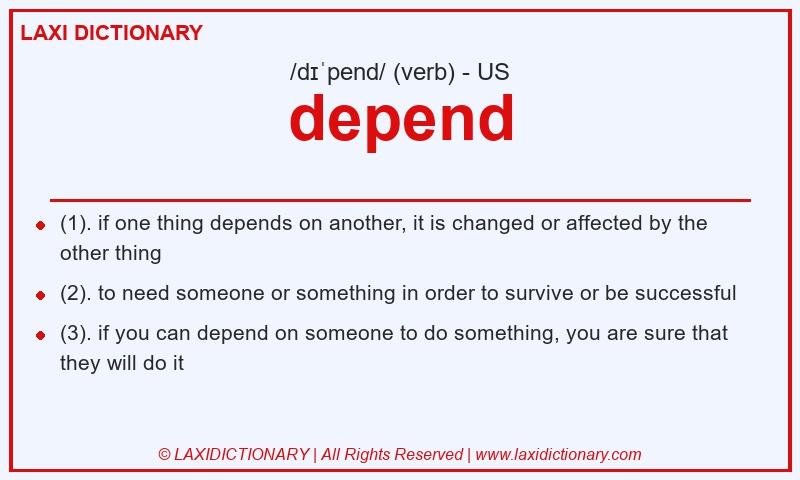 LAXI DICTIONARY

/dɪˈpend/ (verb) - US

depend

- (1). if one thing depends on another, it is changed or affected by the other thing
- (2). to need someone or something in order to survive or be successful
- (3). if you can depend on someone to do something, you are sure that they will do it

© LAXIDICTIONARY | All Rights Reserved | www.laxidictionary.com